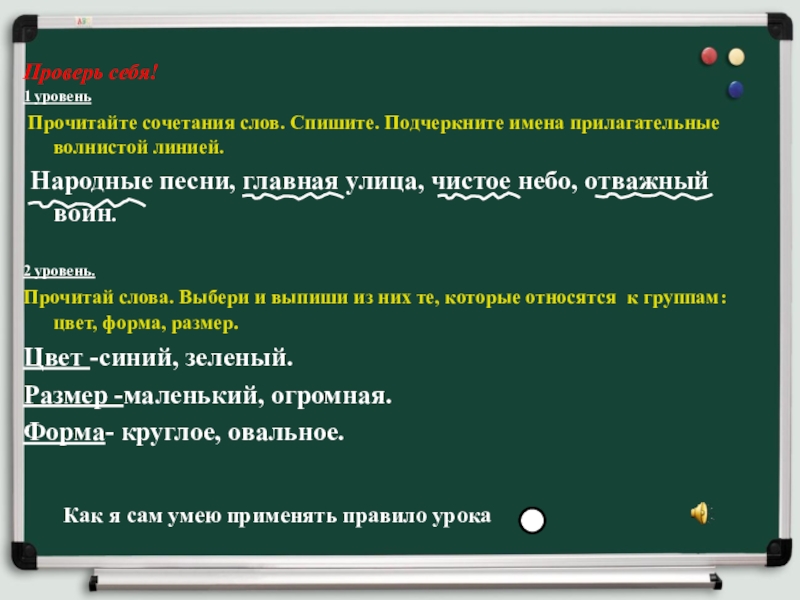 Проверь себя!
1 уровень

Прочитайте сочетания слов. Спишите. Подчеркните имена прилагательные волнистой линией.

Народные песни, главная улица, чистое небо, отважный воин.

2 уровень.

Прочитай слова. Выбери и выпиши из них те, которые относятся к группам: цвет, форма, размер.

Цвет -синий, зеленый.

Размер -маленький, огромная.

Форма- круглое, овальное.

Как я сам умею применять правило урока